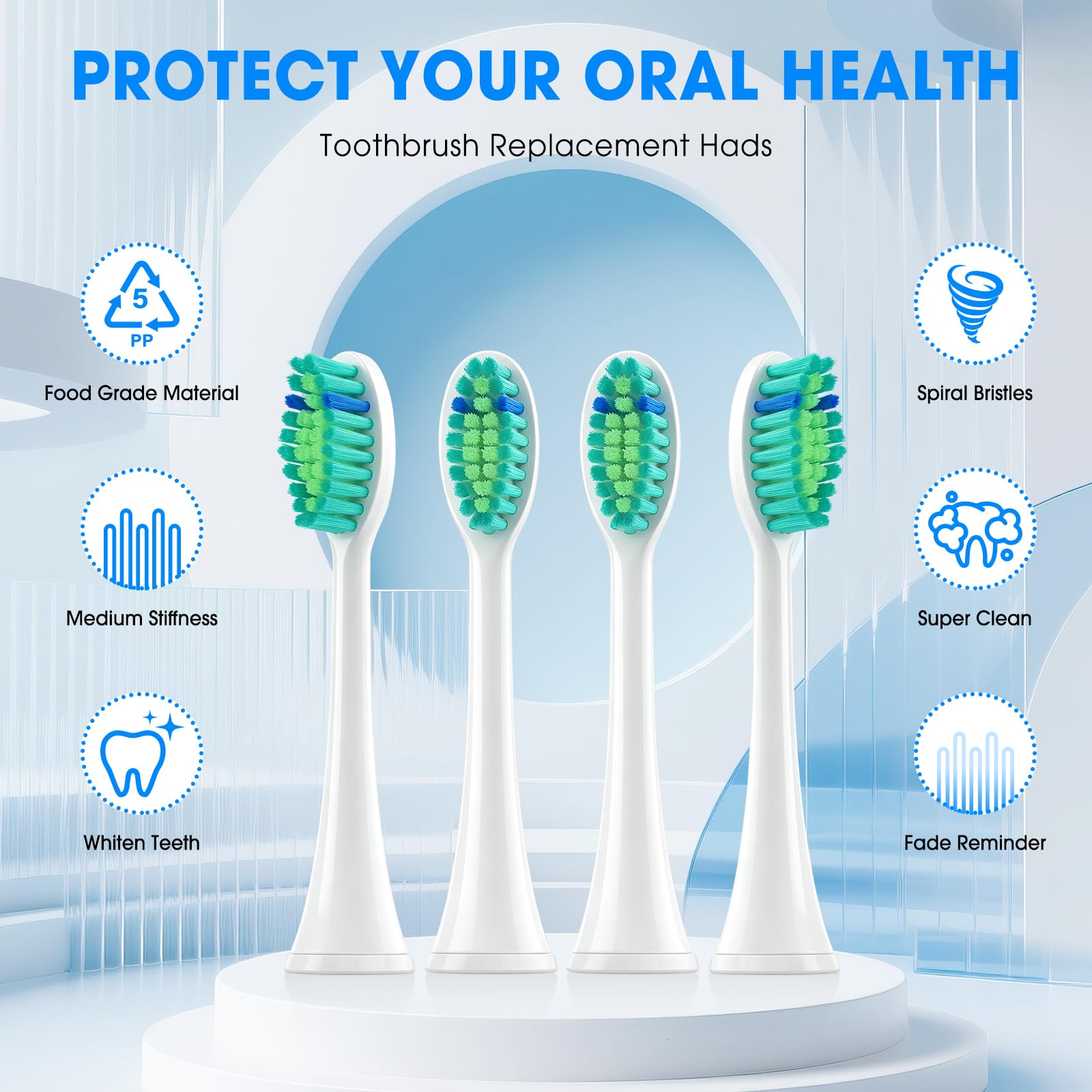 PROTECT YOUR ORAL HEALTH

Toothbrush Replacement Hads

5
PP

Food Grade Material

Medium Stiffness

Whiten Teeth

Spiral Bristles

Super Clean

Fade Reminder